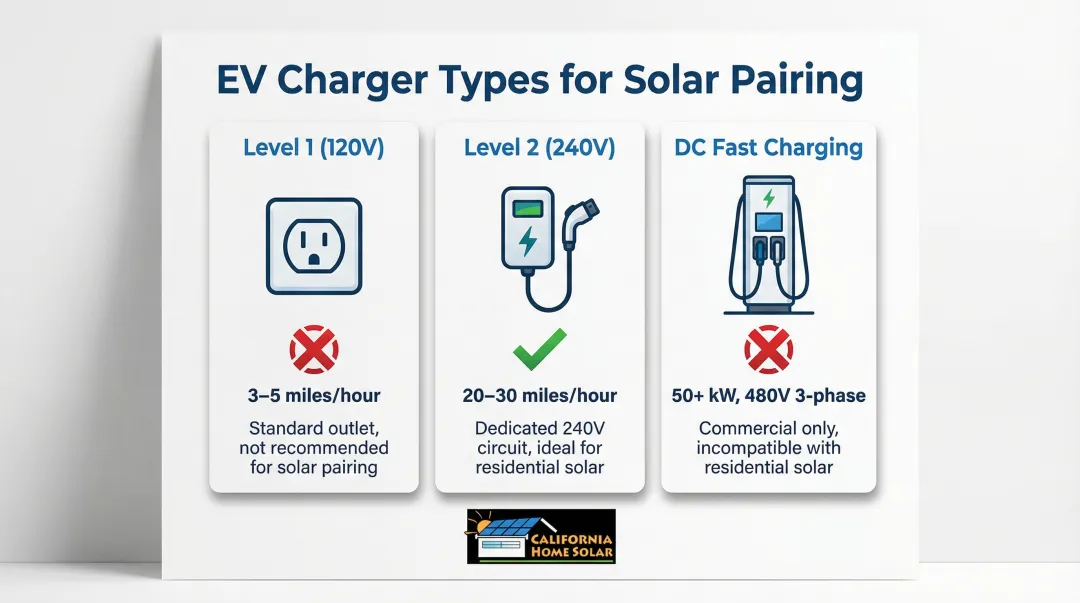 EV Charger Types for Solar Pairing

Level 1 (120V)

3–5 miles/hour

Standard outlet, not recommended for solar pairing

Level 2 (240V)

20–30 miles/hour

Dedicated 240V circuit, ideal for residential solar

DC Fast Charging

50+ kW, 480V 3-phase

Commercial only, incompatible with residential solar

CALIFORNIA HOME SOLAR